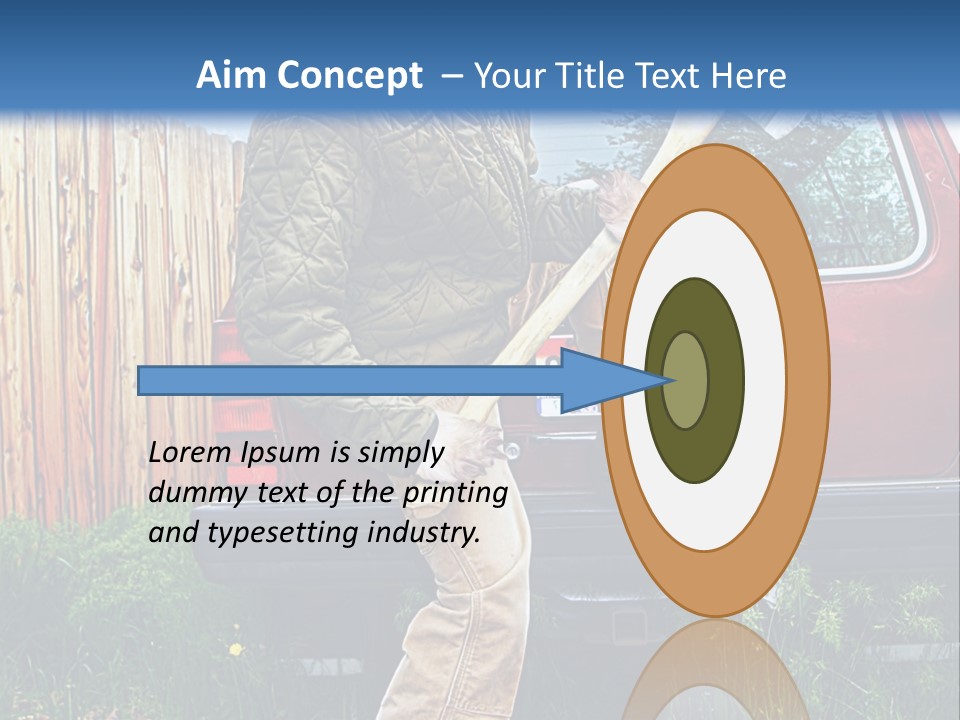 Aim Concept – Your Title Text Here

Lorem Ipsum is simply dummy text of the printing and typesetting industry.